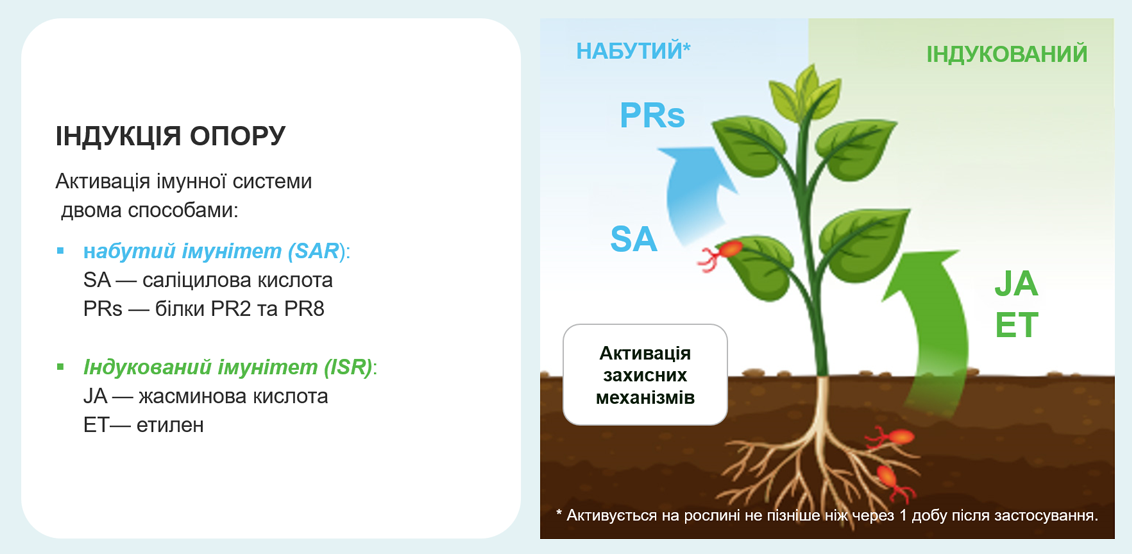 ІНДУКЦІЯ ОПОРУ

Активація імунної системи двома способами:

▪ набутий імунітет (SAR):
SA — саліцилова кислота
PRs — білки PR2 та PR8

▪ Індукований імунітет (ISR):
JA — жасминова кислота
ET— етилен

НАБУТИЙ*

ІНДУКОВАНИЙ

PRs

SA

JA
ET

Активація захисних механізмів

* Активується на рослині не пізніше ніж через 1 добу після застосування.